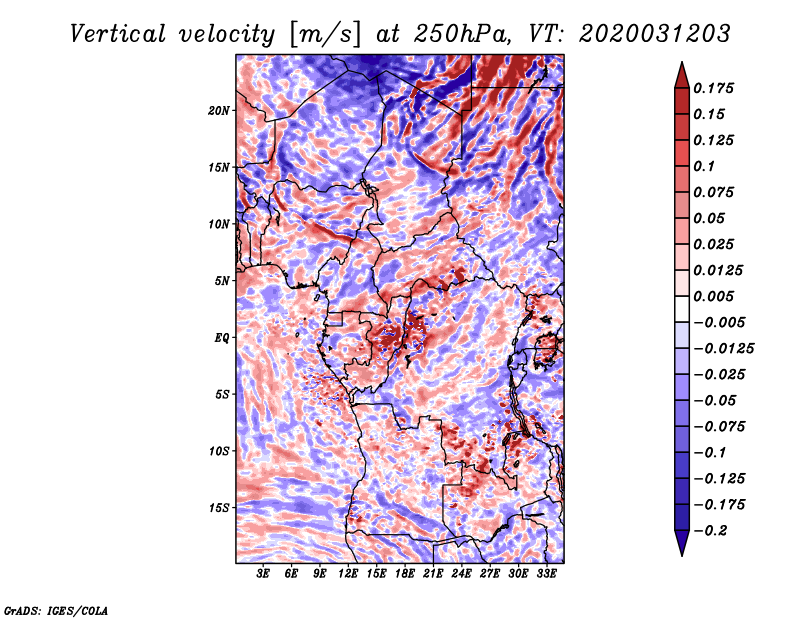 Vertical velocity [m/s] at 250hPa, VT: 2020031203

20N
15N
10N
5N
EQ
5S
10S
15S

3E 6E 9E 12E 15E 18E 21E 24E 27E 30E 33E

0.175
0.15
0.125
0.1
0.075
0.05
0.025
0.0125
0.005
−0.005
−0.0125
−0.025
−0.05
−0.075
−0.1
−0.125
−0.175
−0.2

GrADS: IGES/COLA